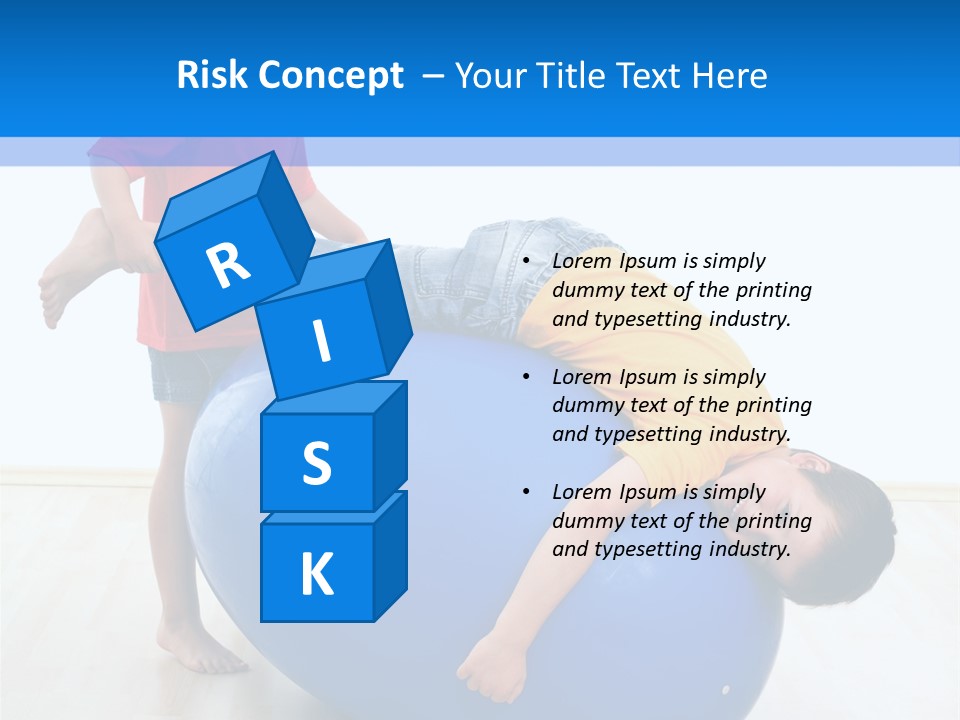 Risk Concept – Your Title Text Here

R
I
S
K

• Lorem Ipsum is simply dummy text of the printing and typesetting industry.

• Lorem Ipsum is simply dummy text of the printing and typesetting industry.

• Lorem Ipsum is simply dummy text of the printing and typesetting industry.